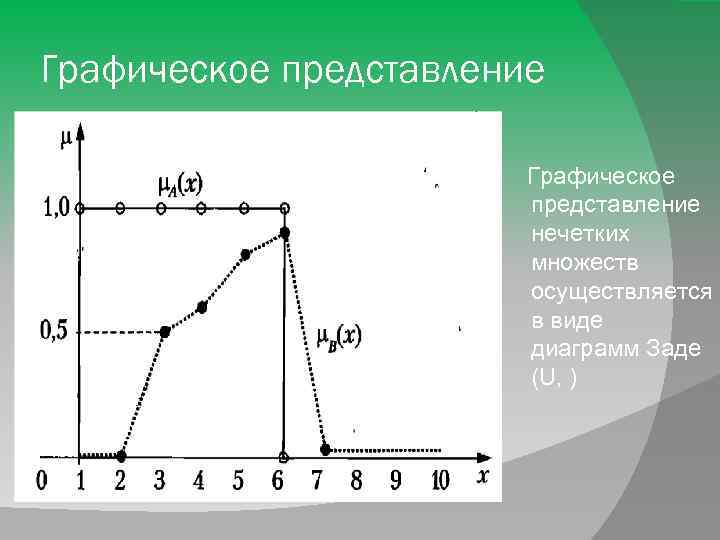 Графическое представление

$\mu$

$\mu_A(x)$

1,0

0,5

$\mu_B(x)$

0 1 2 3 4 5 6 7 8 9 10 $x$

Графическое представление нечетких множеств осуществляется в виде диаграмм Заде (U, )